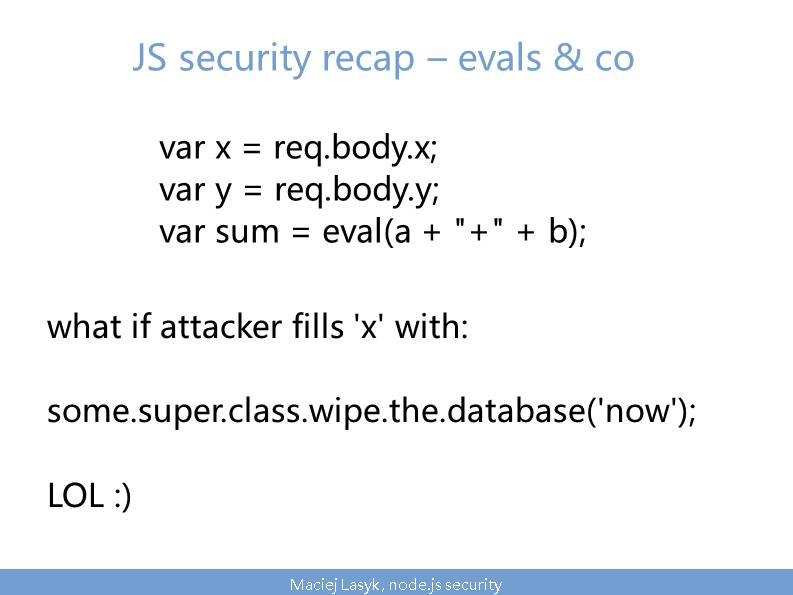 JS security recap – evals & co

var x = req.body.x;
var y = req.body.y;
var sum = eval(a + "+" + b);

what if attacker fills 'x' with:

some.super.class.wipe.the.database('now');

LOL :)

Maciej Lasyk, node.js security